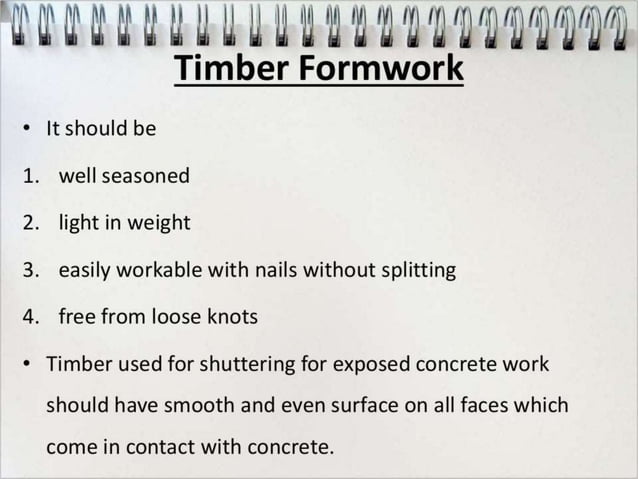 Timber Formwork

• It should be

1. well seasoned

2. light in weight

3. easily workable with nails without splitting

4. free from loose knots

• Timber used for shuttering for exposed concrete work should have smooth and even surface on all faces which come in contact with concrete.